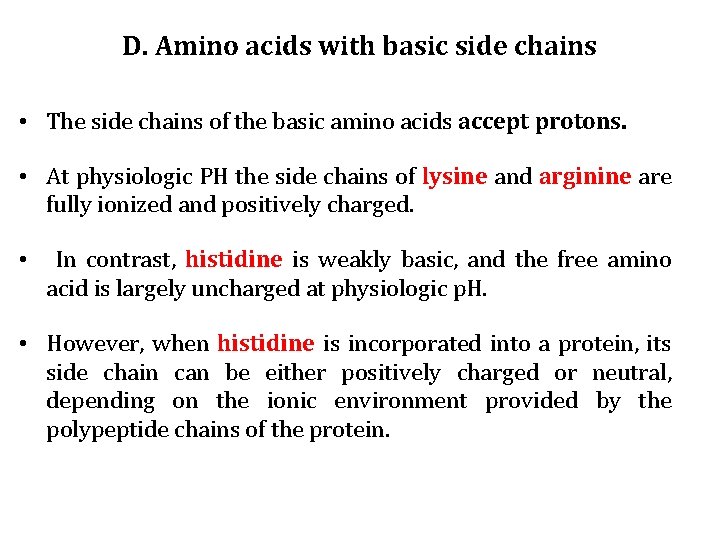 D. Amino acids with basic side chains

• The side chains of the basic amino acids accept protons.

• At physiologic PH the side chains of lysine and arginine are fully ionized and positively charged.

• In contrast, histidine is weakly basic, and the free amino acid is largely uncharged at physiologic pH.

• However, when histidine is incorporated into a protein, its side chain can be either positively charged or neutral, depending on the ionic environment provided by the polypeptide chains of the protein.